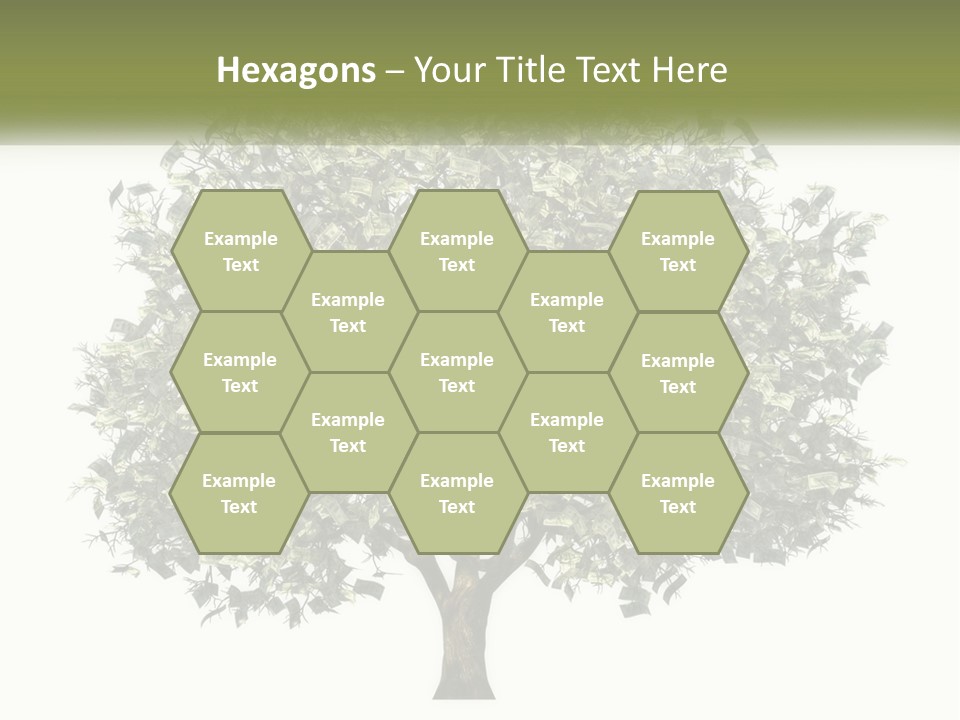 Hexagons – Your Title Text Here

Example Text

Example Text

Example Text

Example Text

Example Text

Example Text

Example Text

Example Text

Example Text

Example Text

Example Text

Example Text

Example Text